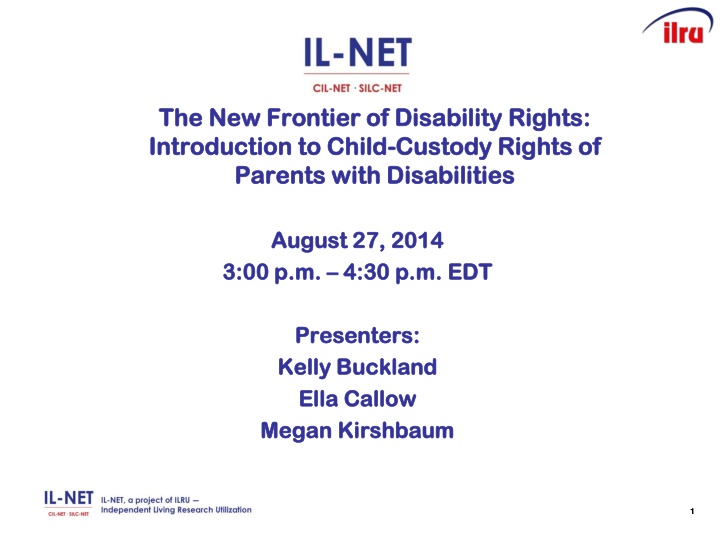 ilru

IL-NET
CIL-NET · SILC-NET

The New Frontier of Disability Rights: Introduction to Child-Custody Rights of Parents with Disabilities

August 27, 2014
3:00 p.m. – 4:30 p.m. EDT

Presenters:
Kelly Buckland
Ella Callow
Megan Kirshbaum

IL-NET
CIL-NET · SILC-NET
IL-NET, a project of ILRU – Independent Living Research Utilization

1